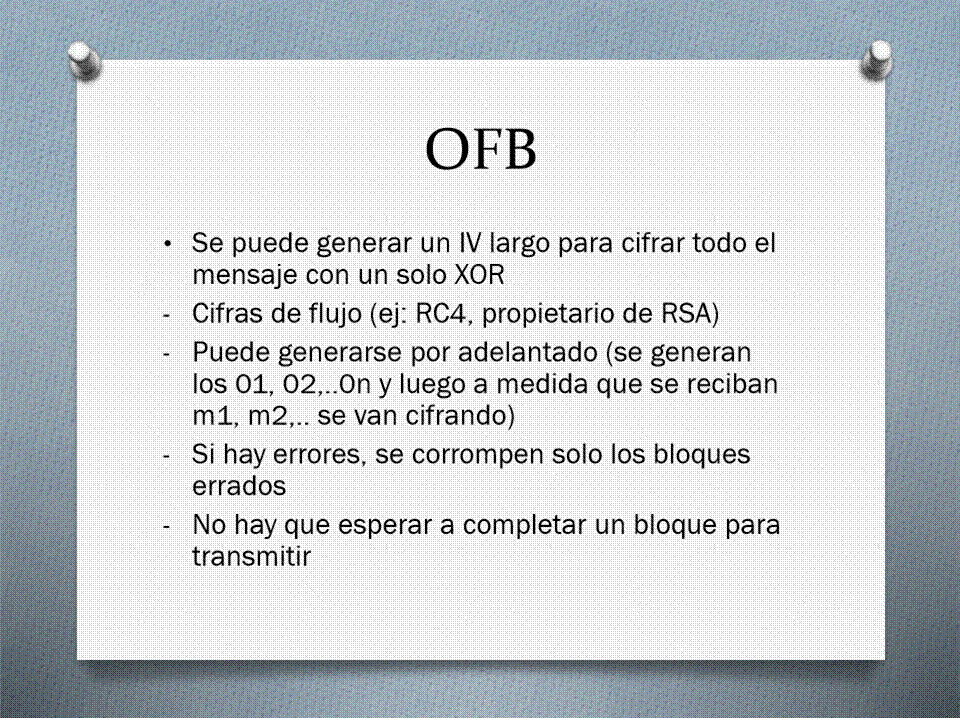 OFB

• Se puede generar un IV largo para cifrar todo el mensaje con un solo XOR
- Cifras de flujo (ej: RC4, propietario de RSA)
- Puede generarse por adelantado (se generan los O1, O2,..On y luego a medida que se reciban m1, m2,.. se van cifrando)
- Si hay errores, se corrompen solo los bloques errados
- No hay que esperar a completar un bloque para transmitir